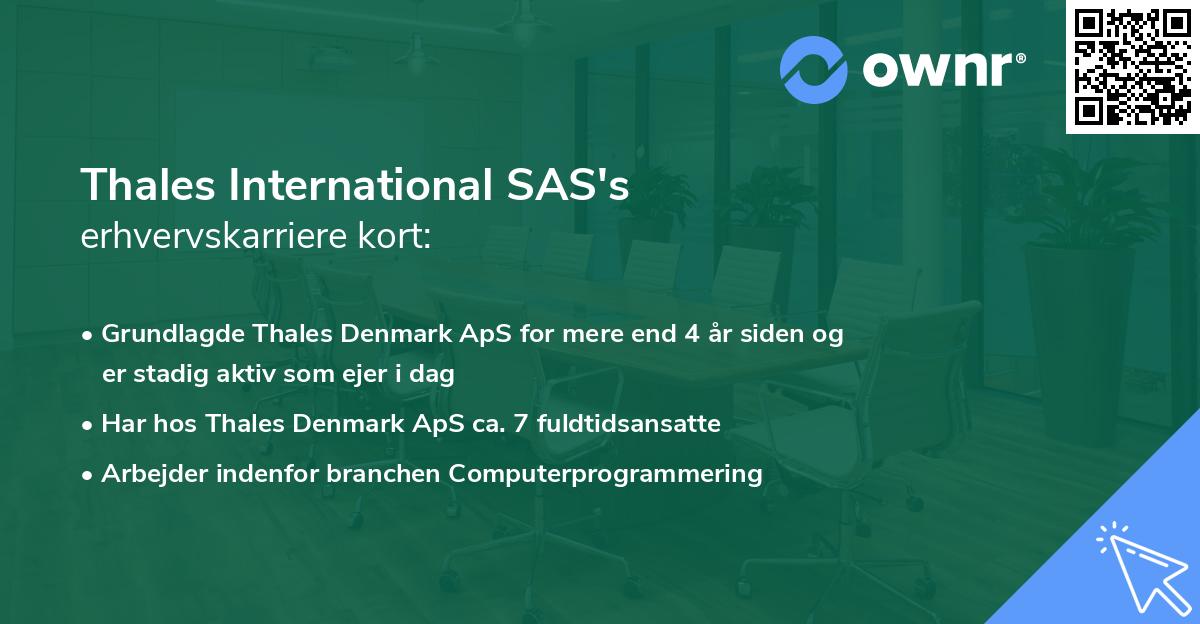 ownr®

Thales International SAS's
erhvervskarriere kort:

• Grundlagde Thales Denmark ApS for mere end 4 år siden og er stadig aktiv som ejer i dag
• Har hos Thales Denmark ApS ca. 7 fuldtidsansatte
• Arbejder indenfor branchen Computerprogrammering